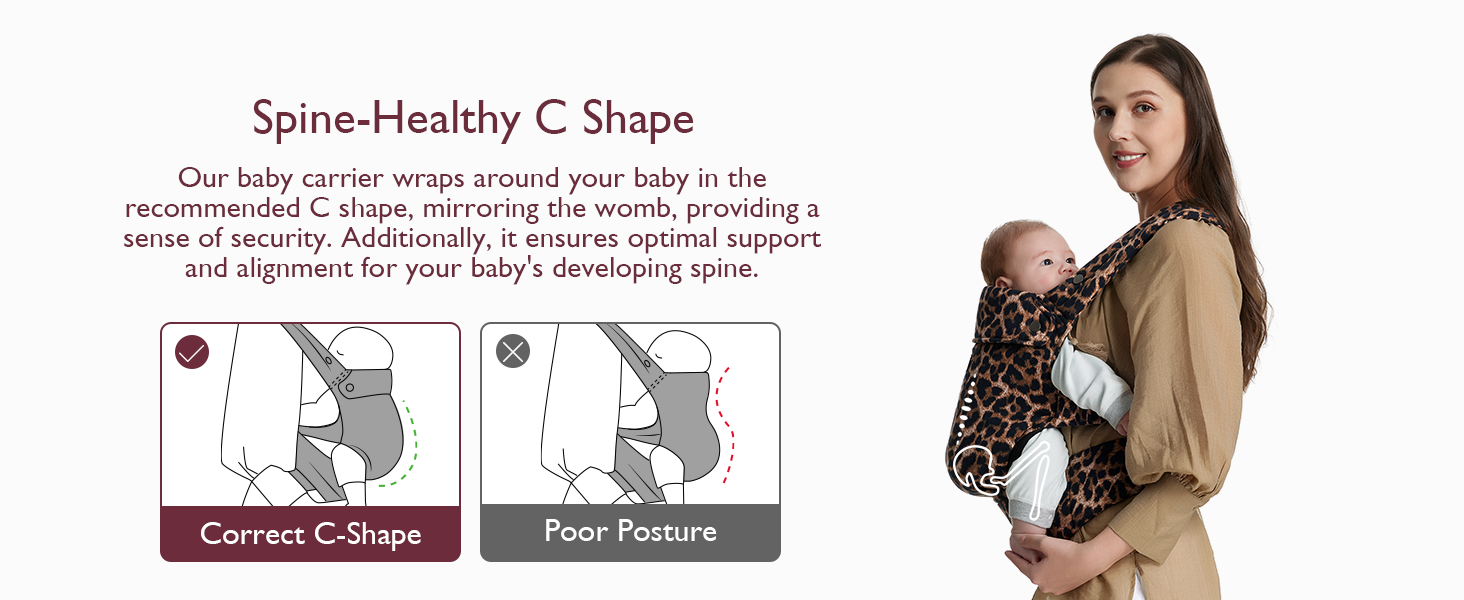 Spine-Healthy C Shape

Our baby carrier wraps around your baby in the recommended C shape, mirroring the womb, providing a sense of security. Additionally, it ensures optimal support and alignment for your baby's developing spine.

Correct C-Shape

Poor Posture